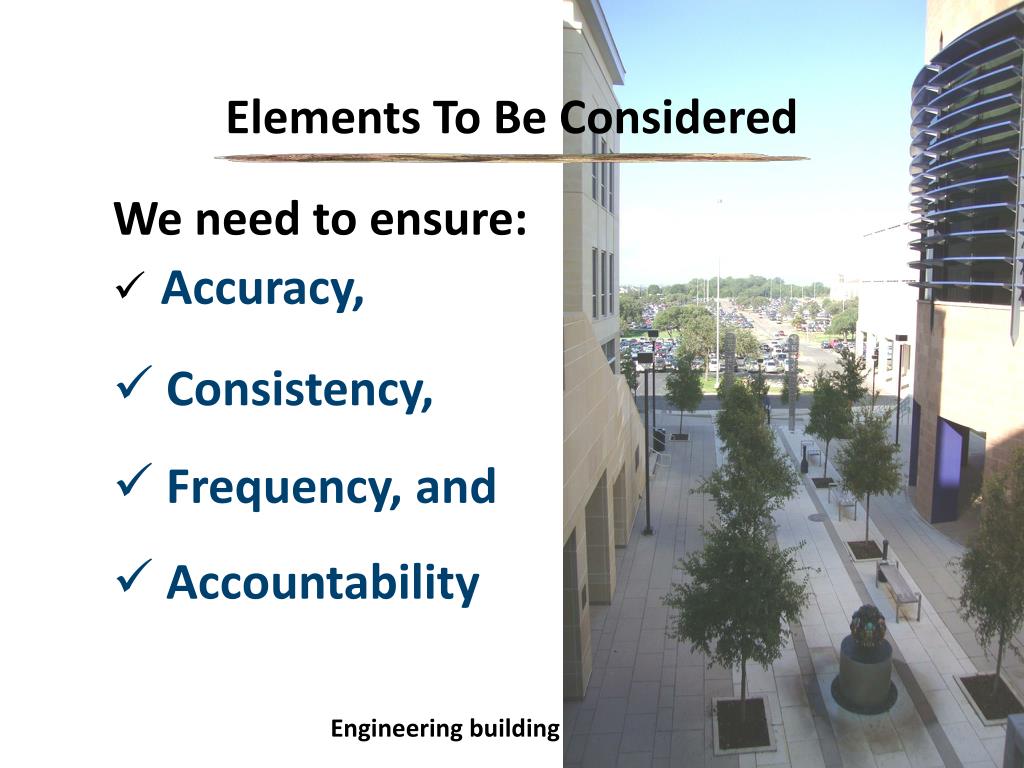 Elements To Be Considered

We need to ensure:

✓ Accuracy,

✓ Consistency,

✓ Frequency, and

✓ Accountability

Engineering building